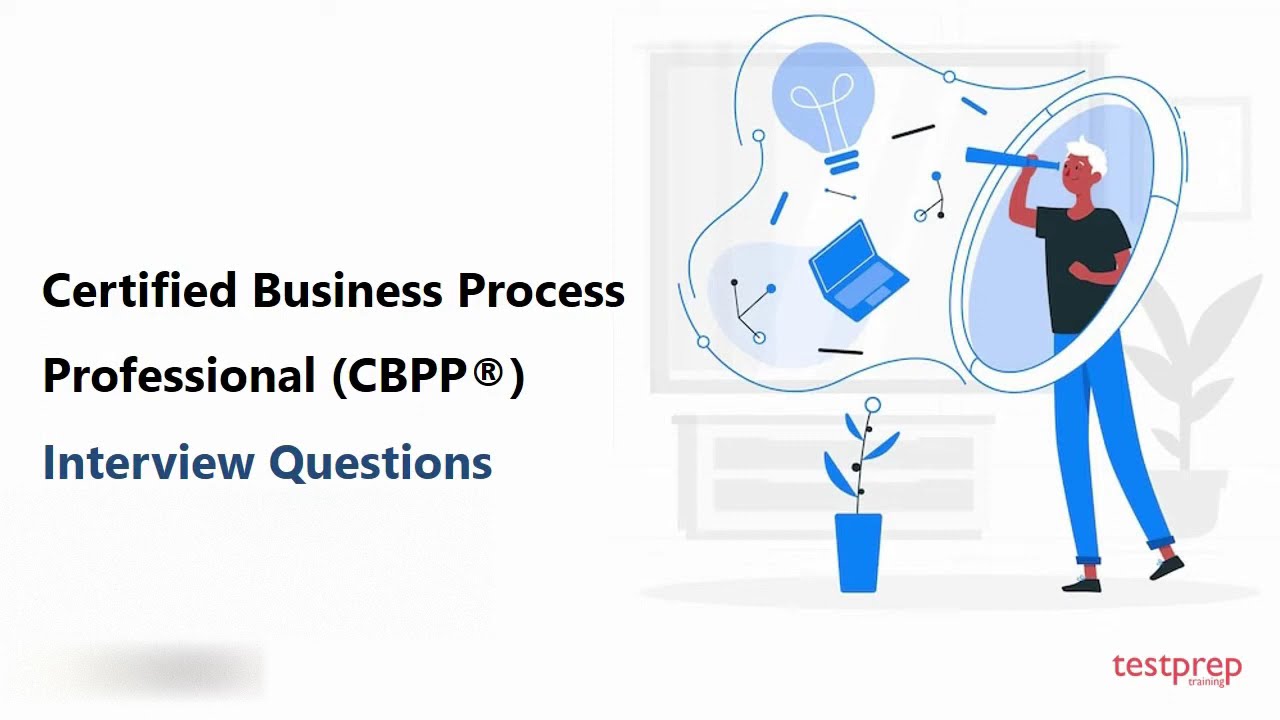 Certified Business Process Professional (CBPP®)

Interview Questions

testprep
training